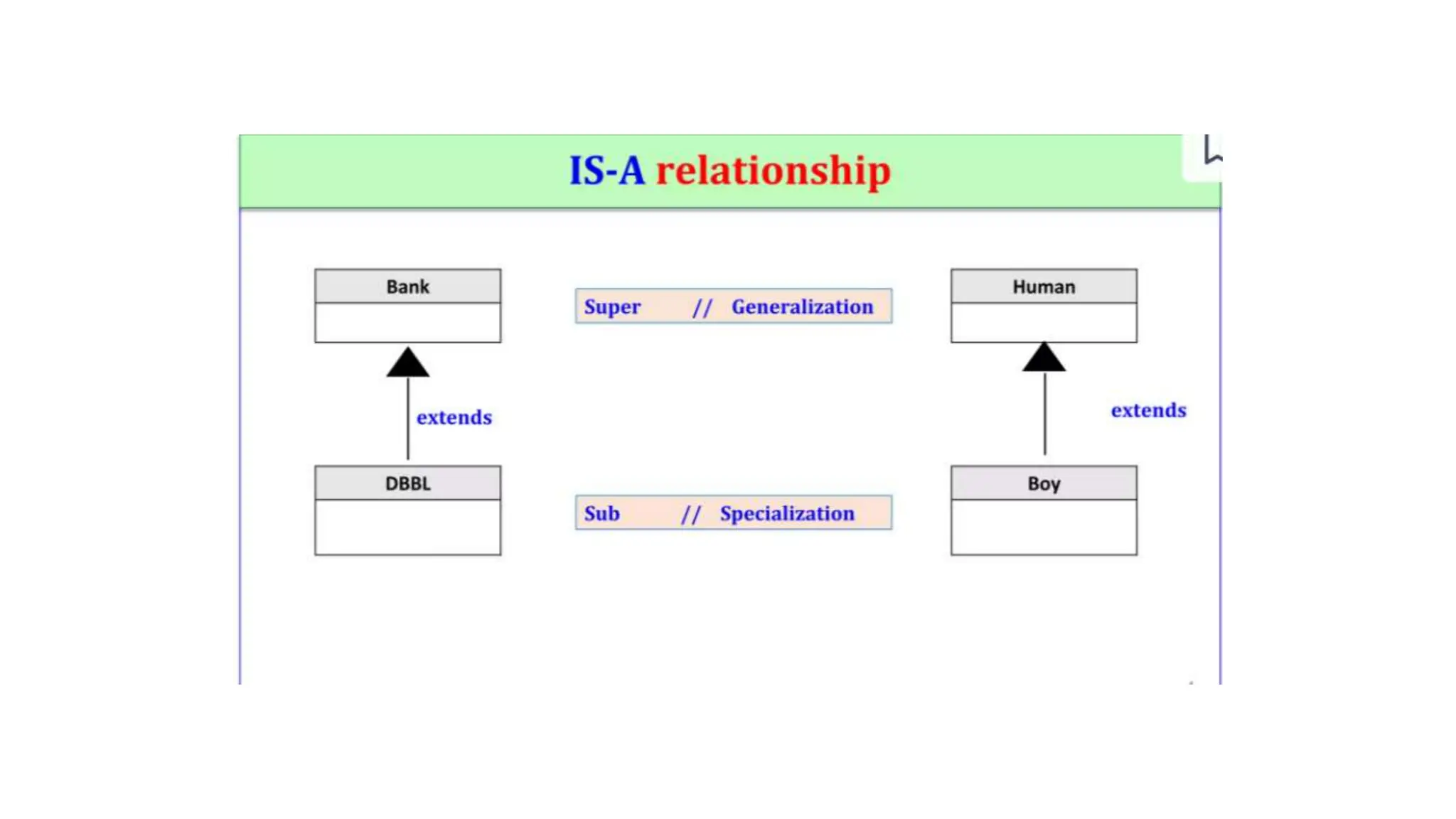 IS-A relationship

Bank

Super // Generalization

Human

extends

extends

DBBL

Sub // Specialization

Boy